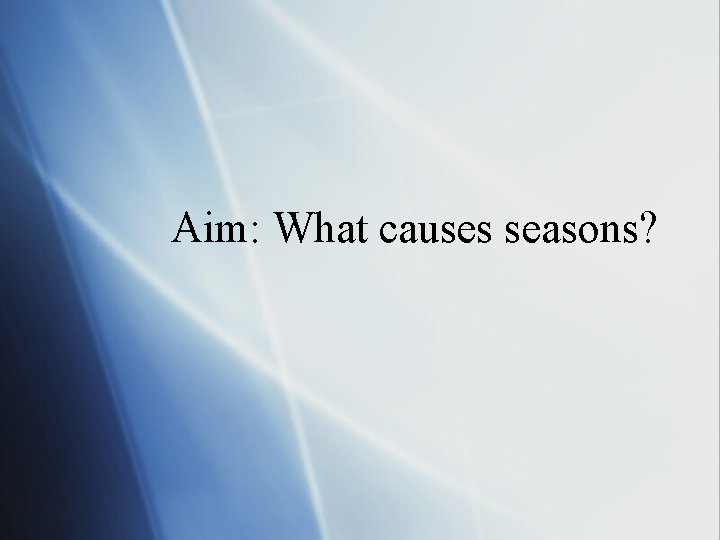 Aim: What causes seasons?